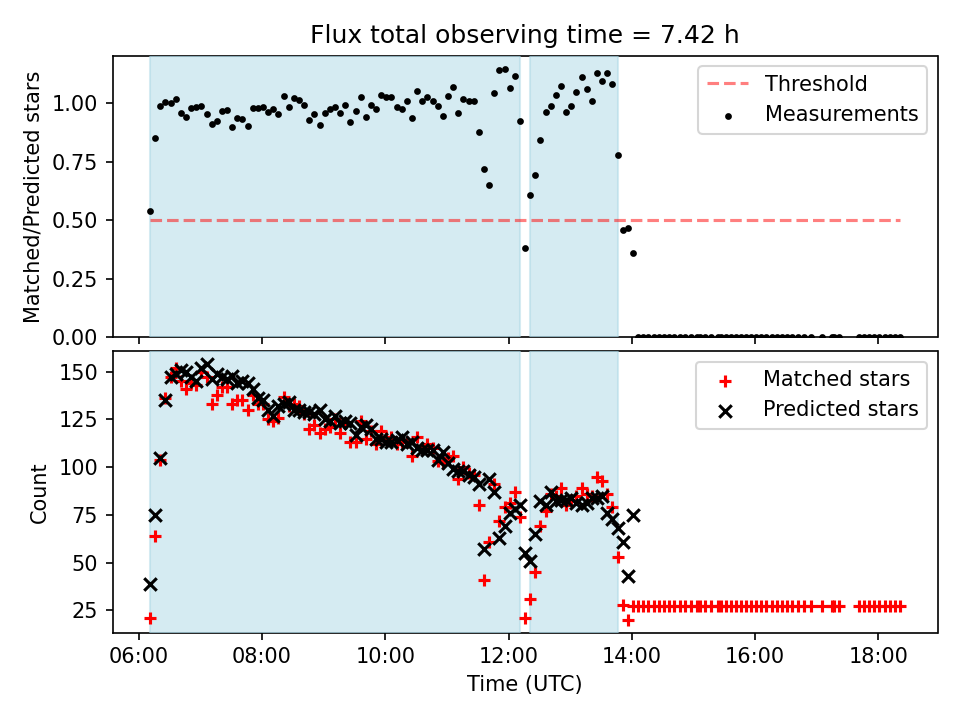 Flux total observing time = 7.42 h

Matched/Predicted stars

1.00
0.75
0.50
0.25
0.00

Threshold
Measurements

Count

150
125
100
75
50
25

Matched stars
Predicted stars

06:00
08:00
10:00
12:00
14:00
16:00
18:00

Time (UTC)